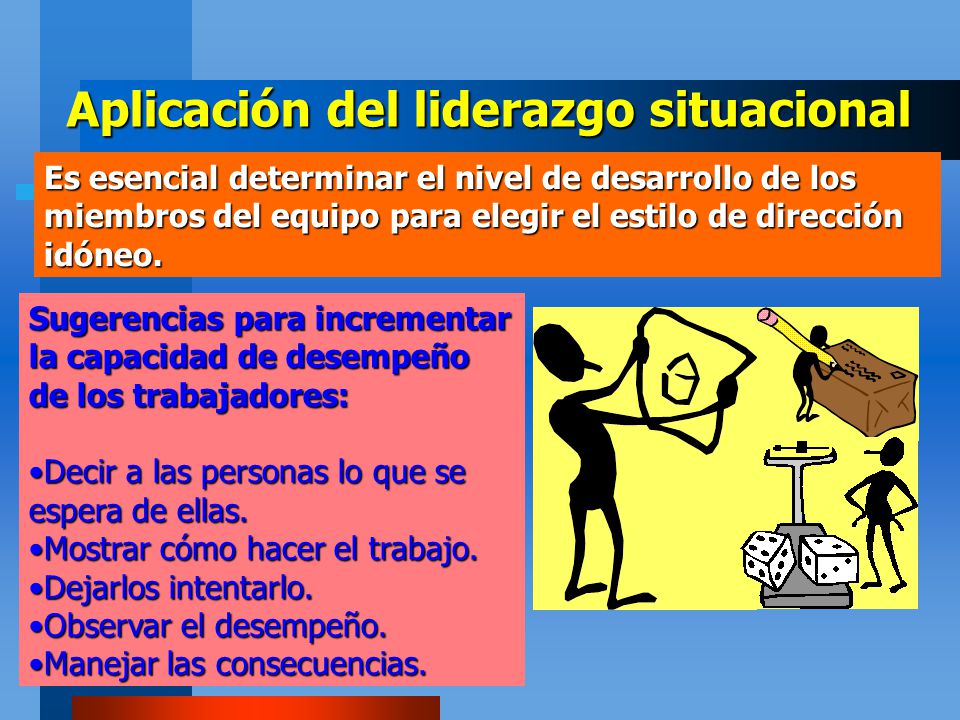 Aplicación del liderazgo situacional

Es esencial determinar el nivel de desarrollo de los miembros del equipo para elegir el estilo de dirección idóneo.

Sugerencias para incrementar la capacidad de desempeño de los trabajadores:

•Decir a las personas lo que se espera de ellas.
•Mostrar cómo hacer el trabajo.
•Dejarlos intentarlo.
•Observar el desempeño.
•Manejar las consecuencias.